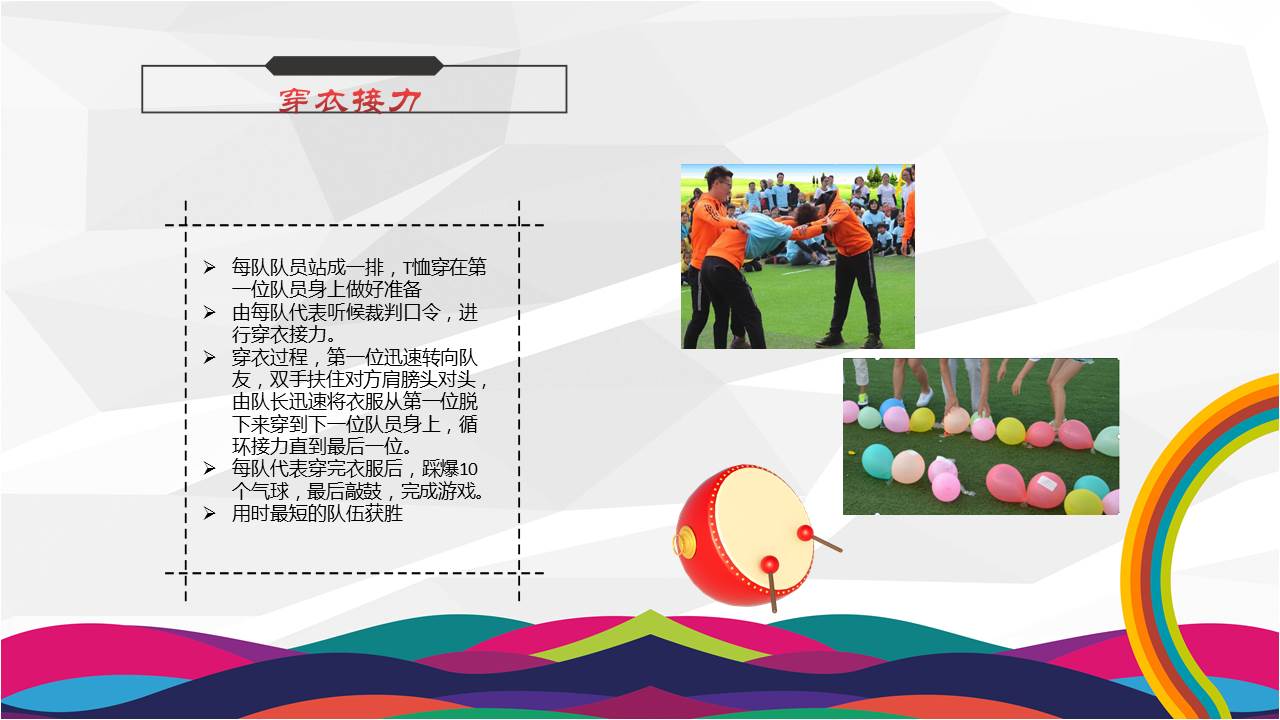 穿衣接力

➢ 每队队员站成一排，T恤穿在第一位队员身上做好准备
➢ 由每队代表听候裁判口令，进行穿衣接力。
➢ 穿衣过程，第一位迅速转向队友，双手扶住对方肩膀头对头，由队长迅速将衣服从第一位脱下来穿到下一位队员身上，循环接力直到最后一位。
➢ 每队代表穿完衣服后，踩爆10个气球，最后敲鼓，完成游戏。
➢ 用时最短的队伍获胜